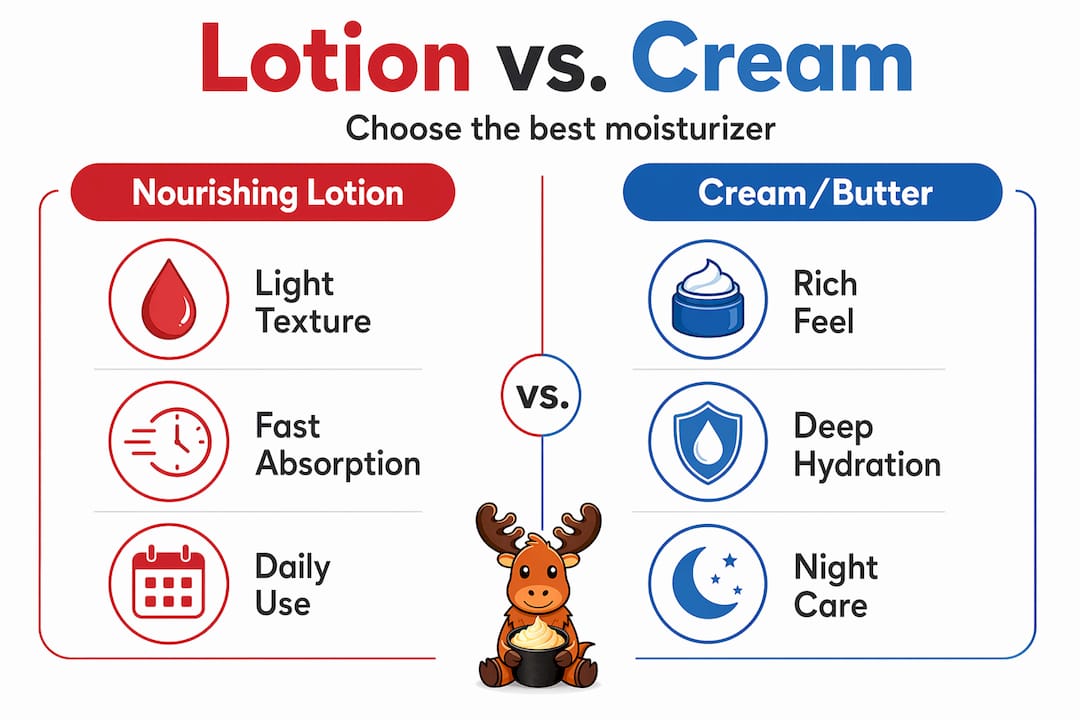 Lotion vs. Cream

Choose the best moisturizer

Nourishing Lotion

Light Texture

Fast Absorption

Daily Use

vs.

Cream/Butter

Rich Feel

Deep Hydration

Night Care